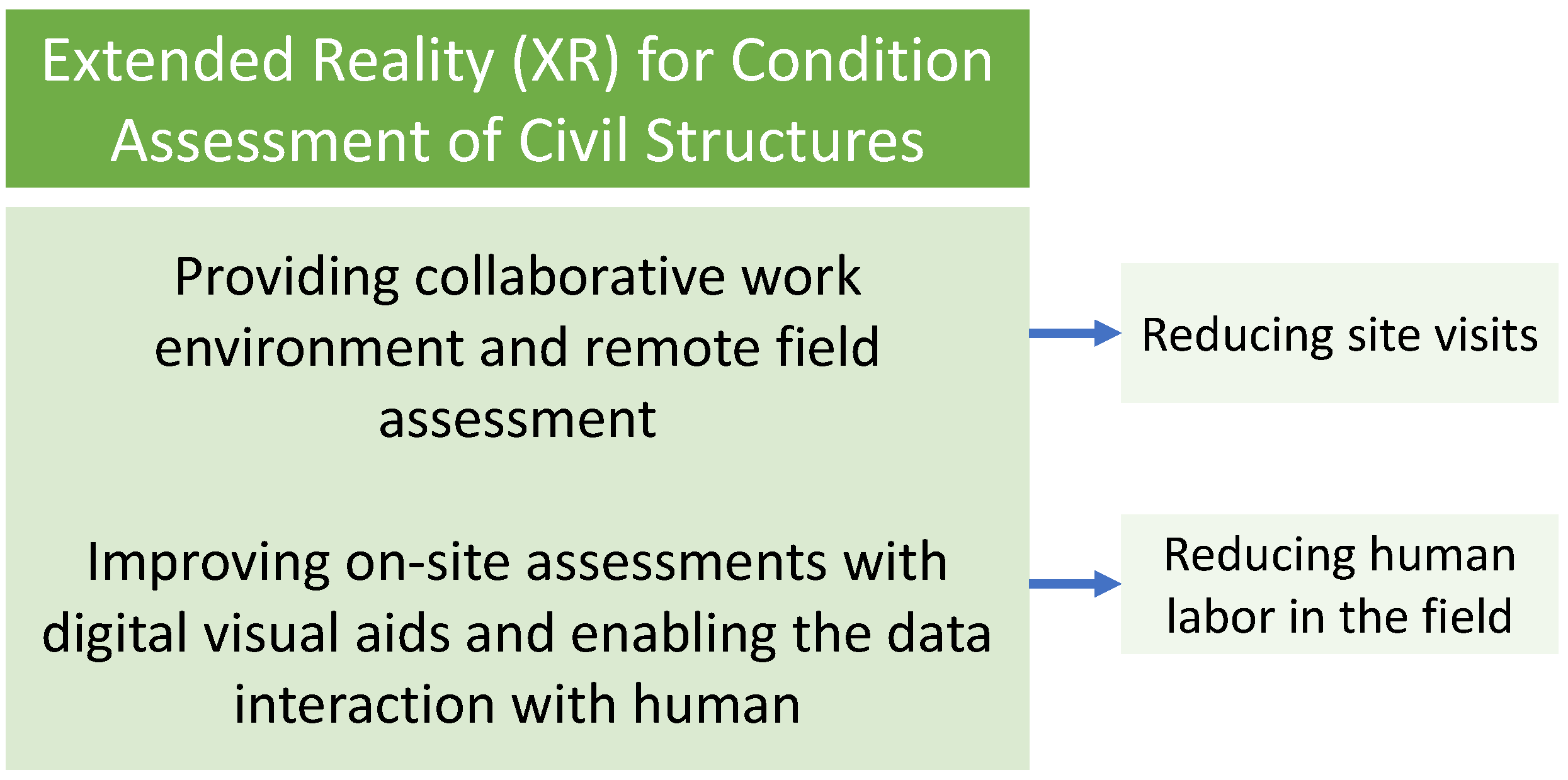 Extended Reality (XR) for Condition Assessment of Civil Structures

Providing collaborative work environment and remote field assessment

Reducing site visits

Improving on-site assessments with digital visual aids and enabling the data interaction with human

Reducing human labor in the field